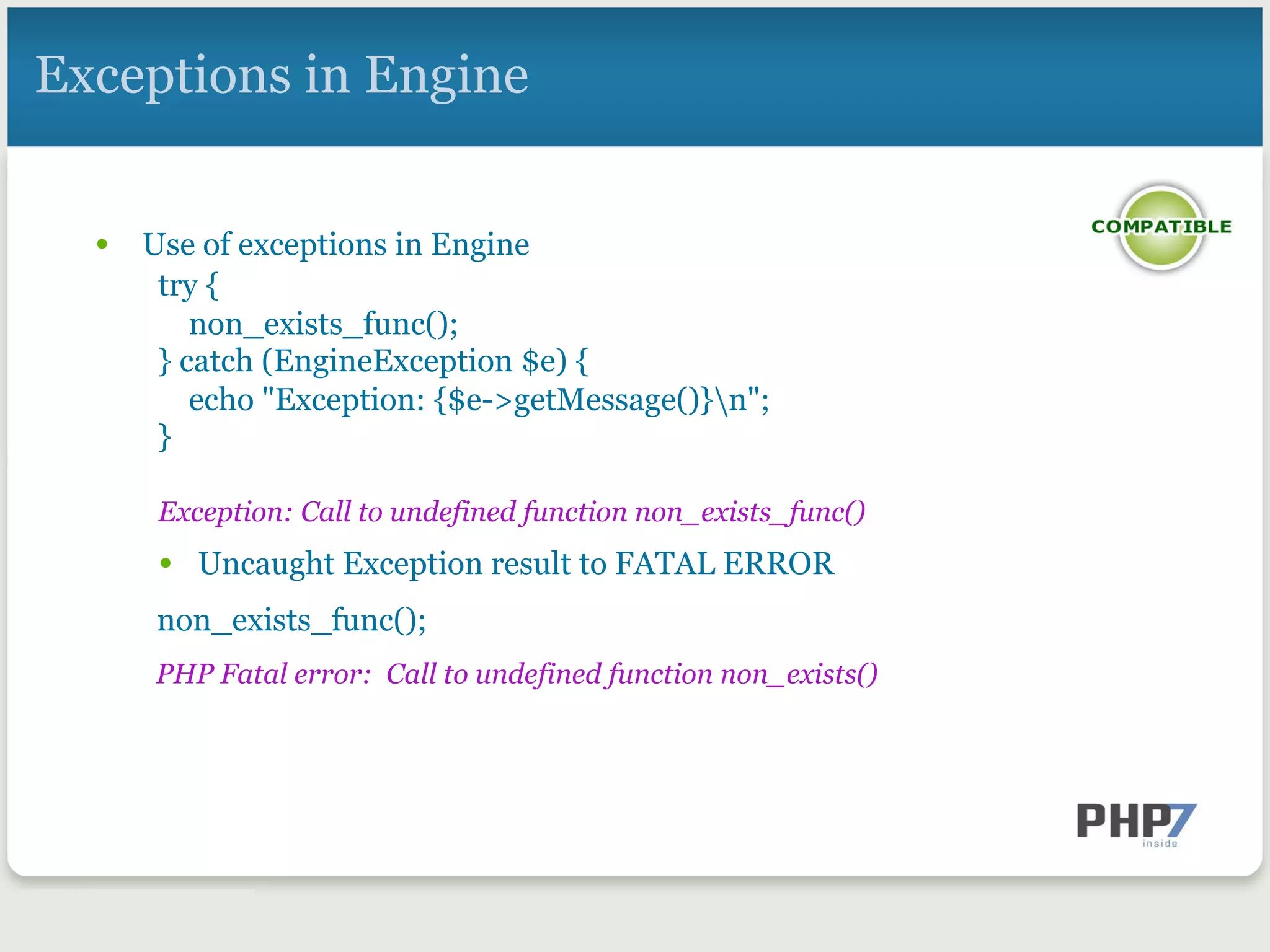 Exceptions in Engine

COMPATIBLE

• Use of exceptions in Engine

try {
non_exists_func();
} catch (EngineException $e) {
echo "Exception: {$e->getMessage()}\n";
}

Exception: Call to undefined function non_exists_func()

• Uncaught Exception result to FATAL ERROR

non_exists_func();

PHP Fatal error: Call to undefined function non_exists()

PHP7 inside